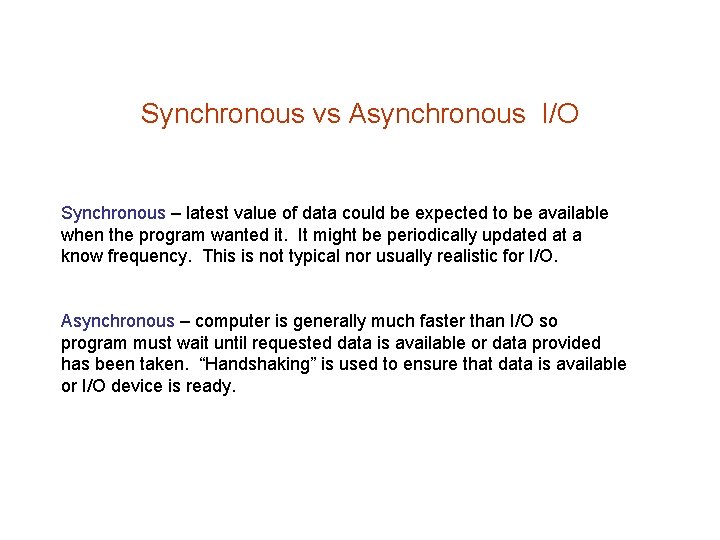 Synchronous vs Asynchronous I/O

Synchronous – latest value of data could be expected to be available when the program wanted it. It might be periodically updated at a know frequency. This is not typical nor usually realistic for I/O.

Asynchronous – computer is generally much faster than I/O so program must wait until requested data is available or data provided has been taken. “Handshaking” is used to ensure that data is available or I/O device is ready.